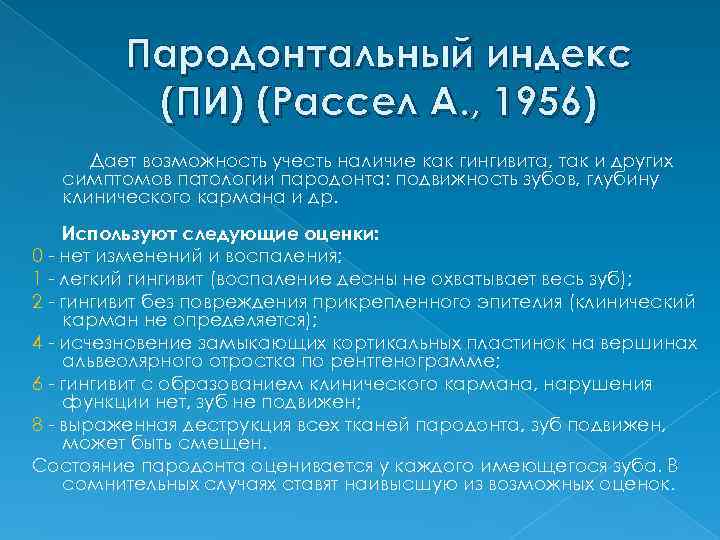 Пародонтальный индекс (ПИ) (Рассел А., 1956)

Дает возможность учесть наличие как гингивита, так и других симптомов патологии пародонта: подвижность зубов, глубину клинического кармана и др.

Используют следующие оценки:
0 - нет изменений и воспаления;
1 - легкий гингивит (воспаление десны не охватывает весь зуб);
2 - гингивит без повреждения прикрепленного эпителия (клинический карман не определяется);
4 - исчезновение замыкающих кортикальных пластинок на вершинах альвеолярного отростка по рентгенограмме;
6 - гингивит с образованием клинического кармана, нарушения функции нет, зуб не подвижен;
8 - выраженная деструкция всех тканей пародонта, зуб подвижен, может быть смещен.
Состояние пародонта оценивается у каждого имеющегося зуба. В сомнительных случаях ставят наивысшую из возможных оценок.